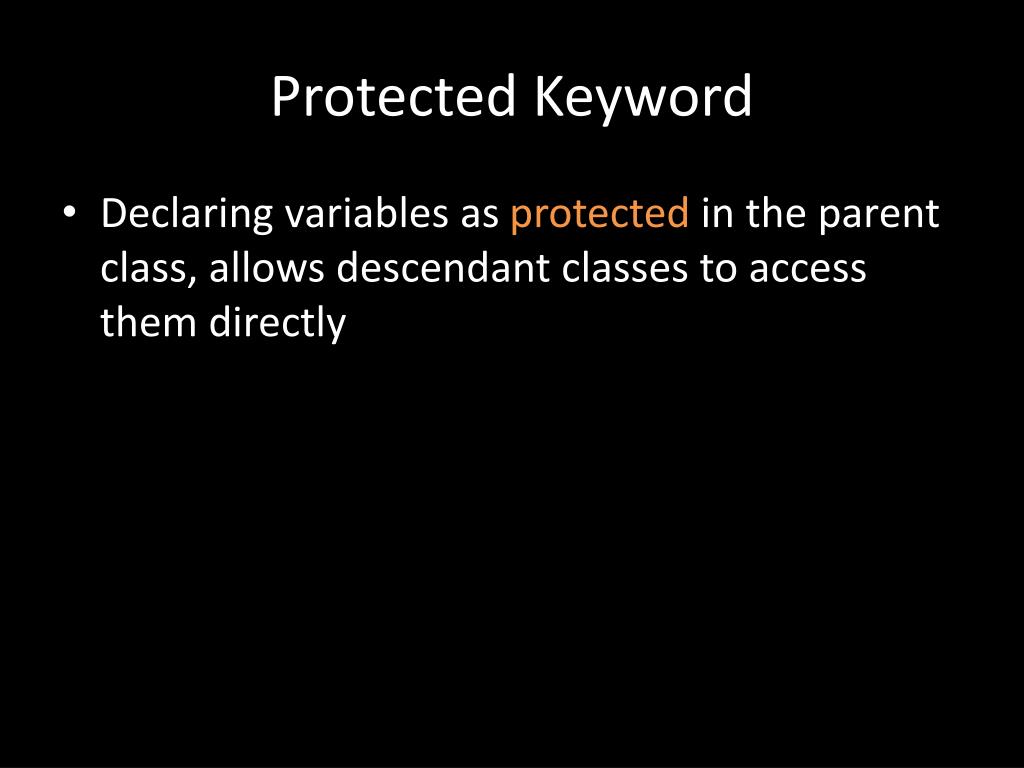 Protected Keyword

• Declaring variables as protected in the parent class, allows descendant classes to access them directly